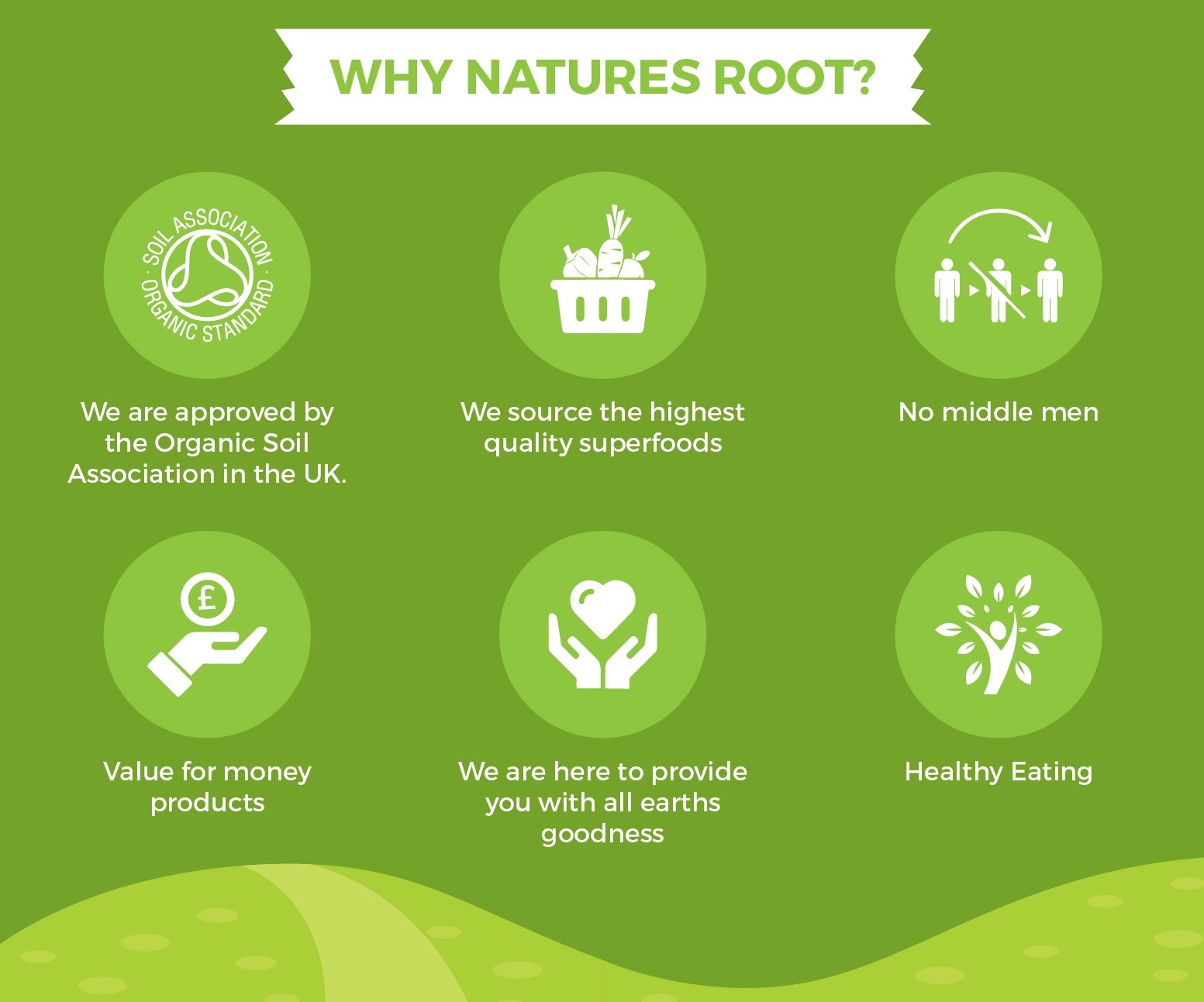 WHY NATURES ROOT?

SOIL ASSOCIATION · ORGANIC STANDARD ·

We are approved by the Organic Soil Association in the UK.

We source the highest quality superfoods

No middle men

£

Value for money products

We are here to provide you with all earths goodness

Healthy Eating